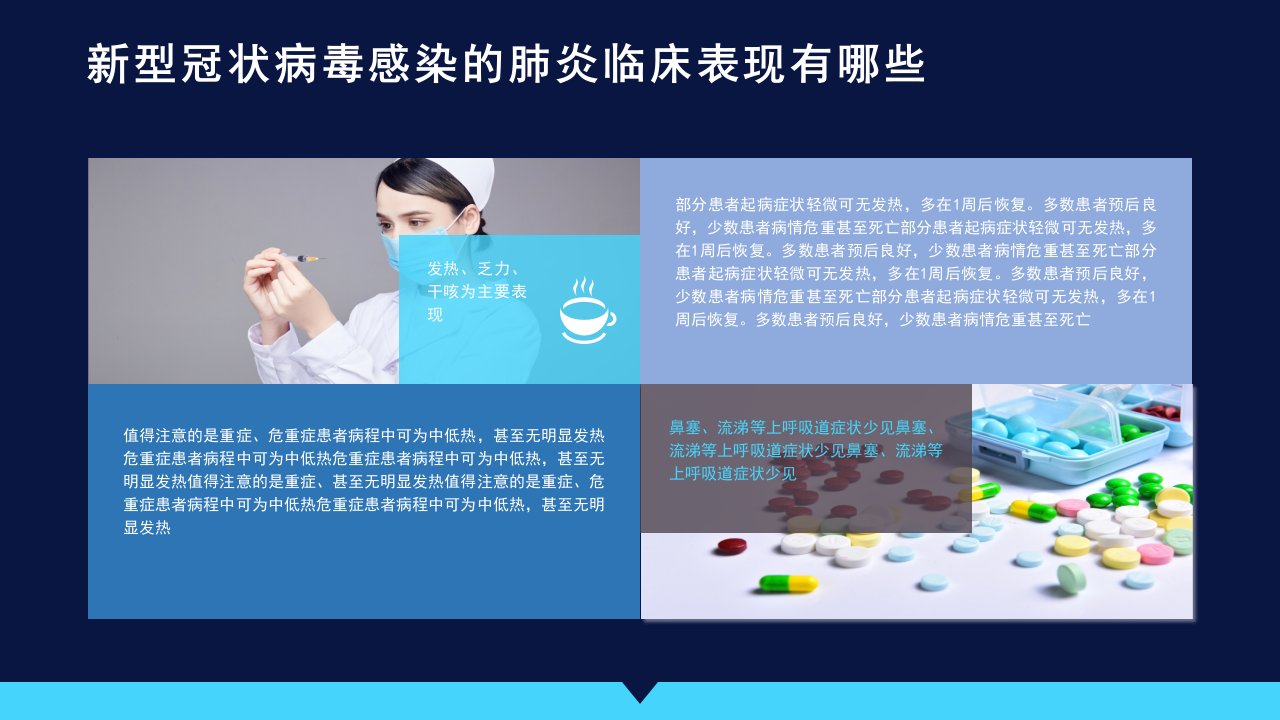 新型冠状病毒感染的肺炎临床表现有哪些

发热、乏力、干咳为主要表现

部分患者起病症状轻微可无发热，多在1周后恢复。多数患者预后良好，少数患者病情危重甚至死亡部分患者起病症状轻微可无发热，多在1周后恢复。多数患者预后良好，少数患者病情危重甚至死亡部分患者起病症状轻微可无发热，多在1周后恢复。多数患者预后良好，少数患者病情危重甚至死亡部分患者起病症状轻微可无发热，多在1周后恢复。多数患者预后良好，少数患者病情危重甚至死亡

值得注意的是重症、危重症患者病程中可为中低热，甚至无明显发热危重症患者病程中可为中低热危重症患者病程中可为中低热，甚至无明显发热值得注意的是重症、甚至无明显发热值得注意的是重症、危重症患者病程中可为中低热危重症患者病程中可为中低热，甚至无明显发热

鼻塞、流涕等上呼吸道症状少见鼻塞、流涕等上呼吸道症状少见鼻塞、流涕等上呼吸道症状少见